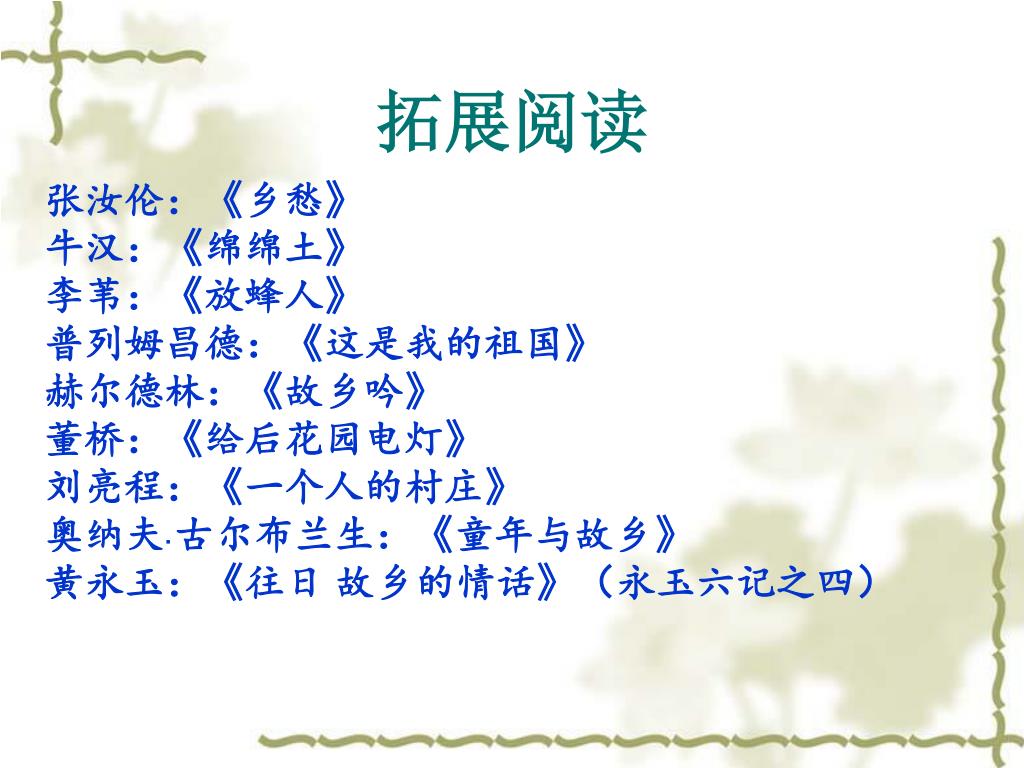 拓展阅读

张汝伦：《乡愁》
牛汉：《绵绵土》
李苇：《放蜂人》
普列姆昌德：《这是我的祖国》
赫尔德林：《故乡吟》
董桥：《给后花园电灯》
刘亮程：《一个人的村庄》
奥纳夫.古尔布兰生：《童年与故乡》
黄永玉：《往日 故乡的情话》（永玉六记之四）